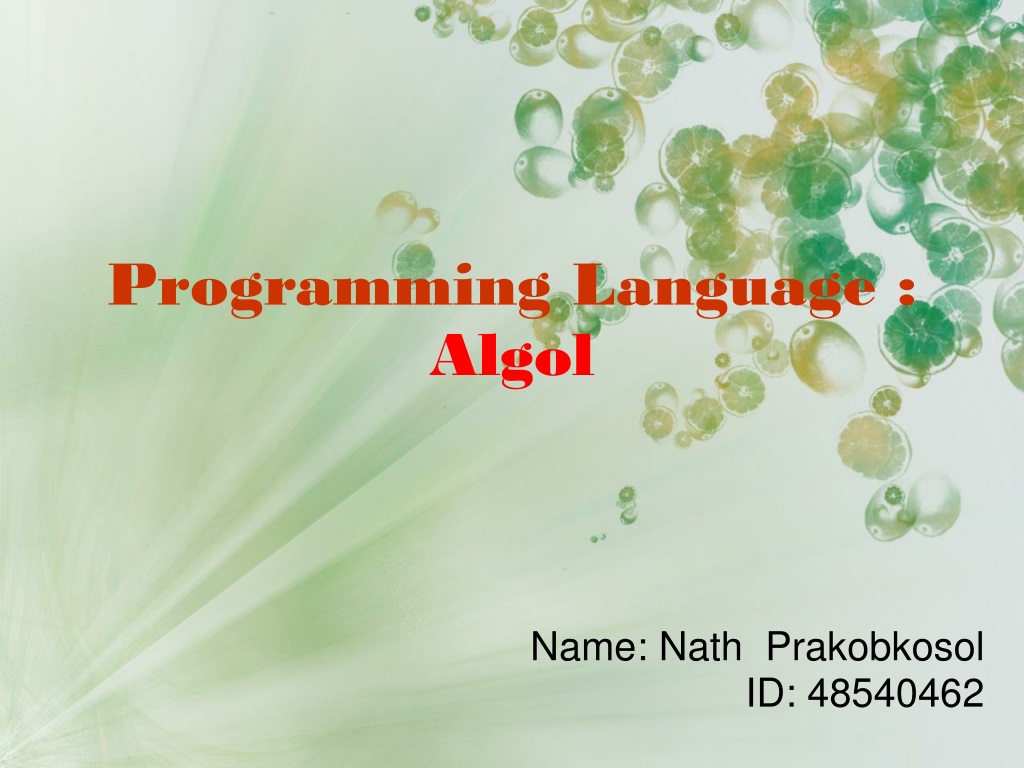 Programming Language :
Algol

Name: Nath Prakobkosol
ID: 48540462